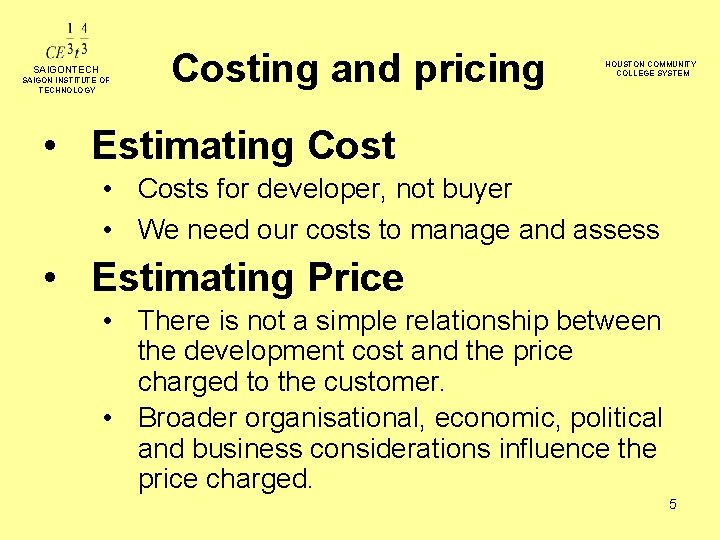 $CE^{\frac{1}{3}}t^{\frac{4}{3}}$
SAIGONTECH
SAIGON INSTITUTE OF TECHNOLOGY

Costing and pricing

HOUSTON COMMUNITY COLLEGE SYSTEM

• Estimating Cost
  • Costs for developer, not buyer
  • We need our costs to manage and assess
• Estimating Price
  • There is not a simple relationship between the development cost and the price charged to the customer.
  • Broader organisational, economic, political and business considerations influence the price charged.

5